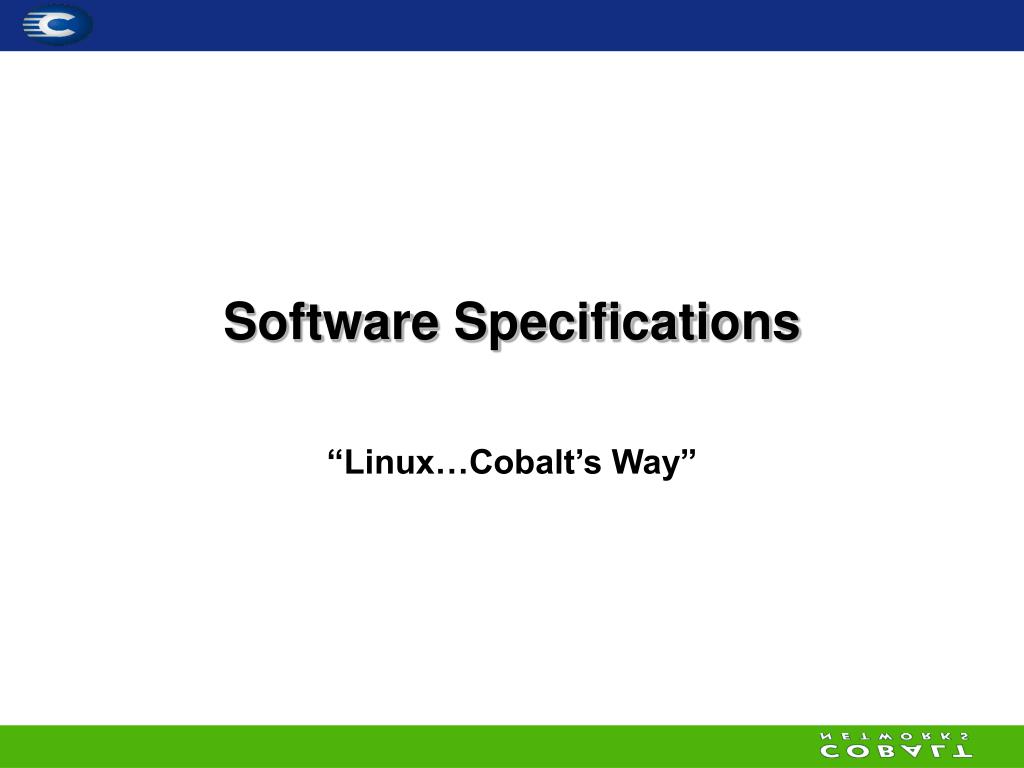 Software Specifications

“Linux…Cobalt’s Way”

COBALT
NETWORKS